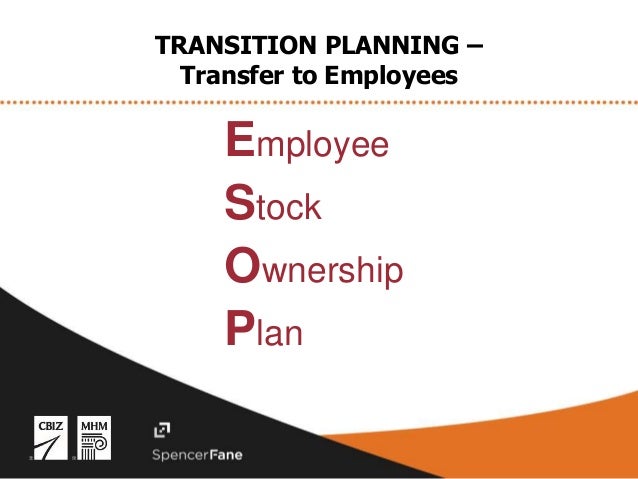 TRANSITION PLANNING –
Transfer to Employees

Employee
Stock
Ownership
Plan

CBIZ

MHM

SpencerFane